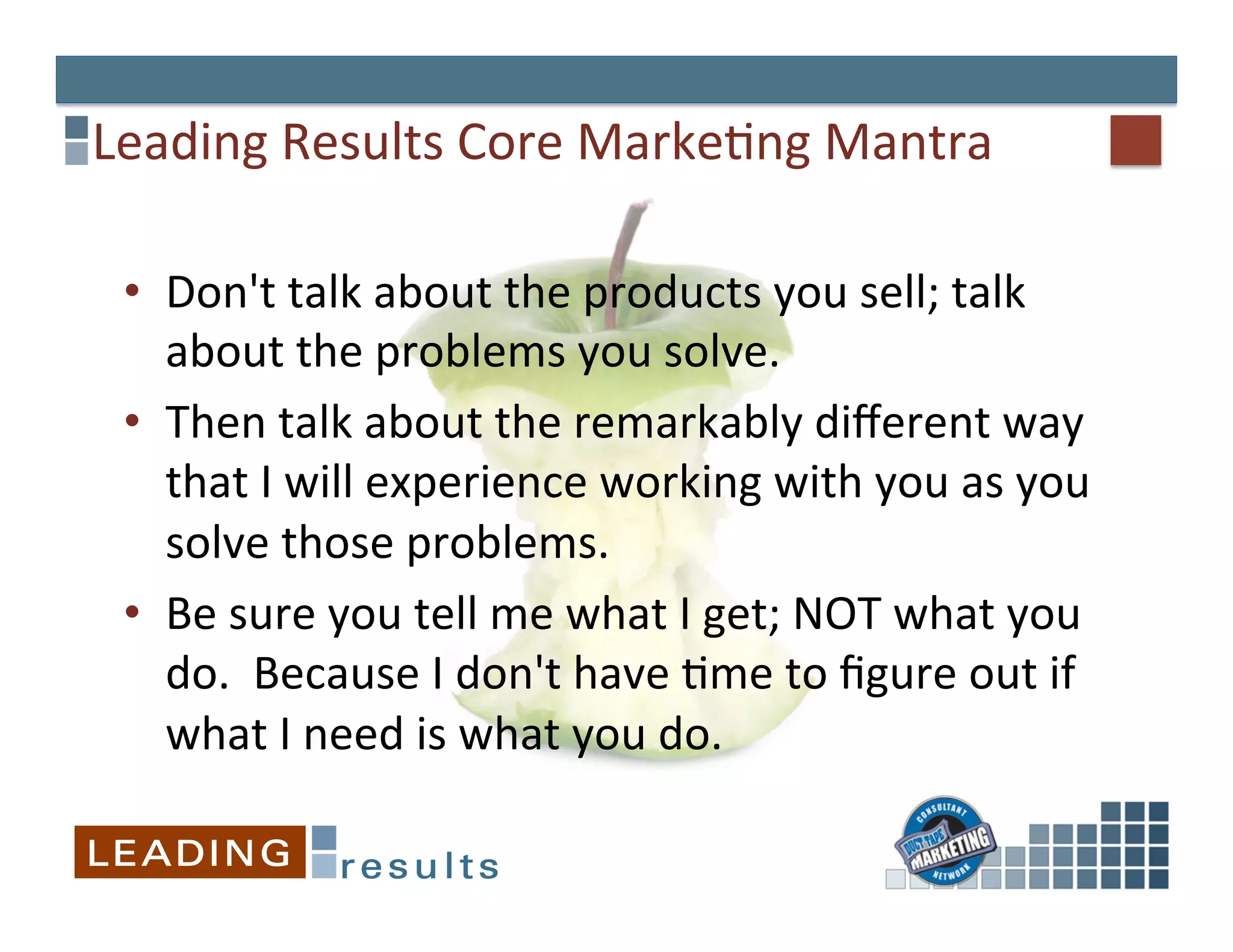 Leading Results Core Marketing Mantra

• Don't talk about the products you sell; talk about the problems you solve.

• Then talk about the remarkably different way that I will experience working with you as you solve those problems.

• Be sure you tell me what I get; NOT what you do. Because I don't have time to figure out if what I need is what you do.

LEADING results

CONSULTANT DUCT TAPE MARKETING NETWORK